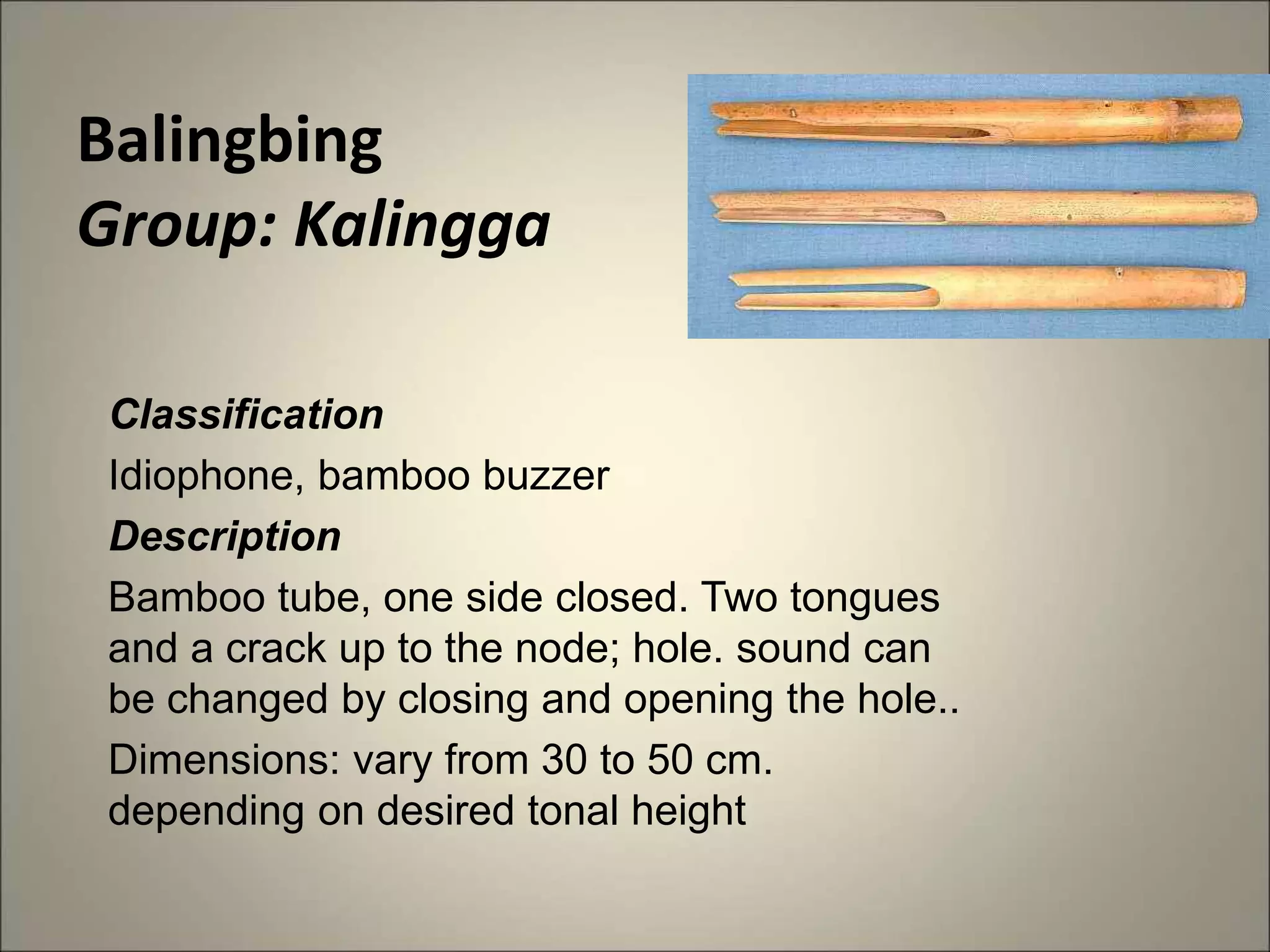 Balingbing
Group: Kalingga

Classification

Idiophone, bamboo buzzer

Description

Bamboo tube, one side closed. Two tongues and a crack up to the node; hole. sound can be changed by closing and opening the hole..

Dimensions: vary from 30 to 50 cm. depending on desired tonal height